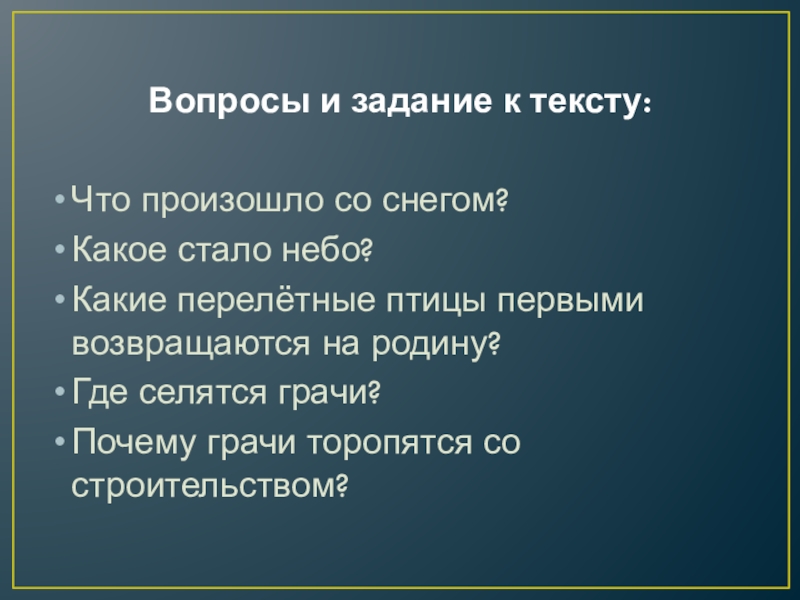 Вопросы и задание к тексту:

• Что произошло со снегом?
• Какое стало небо?
• Какие перелётные птицы первыми возвращаются на родину?
• Где селятся грачи?
• Почему грачи торопятся со строительством?